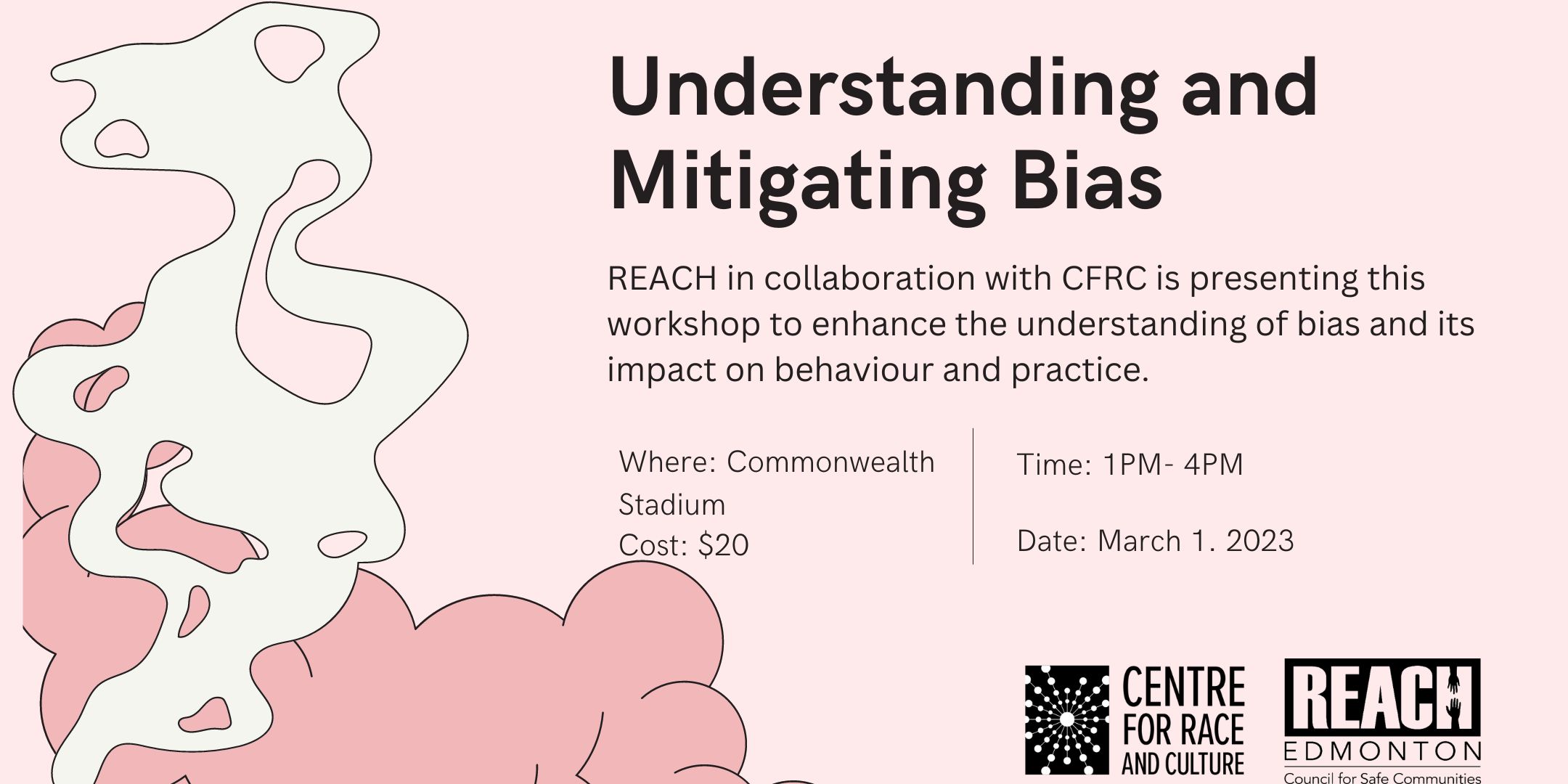 Understanding and Mitigating Bias

REACH in collaboration with CFRC is presenting this workshop to enhance the understanding of bias and its impact on behaviour and practice.

Where: Commonwealth Stadium
Cost: $20

Time: 1PM- 4PM

Date: March 1. 2023

CENTRE FOR RACE AND CULTURE

REACH EDMONTON
Council for Safe Communities